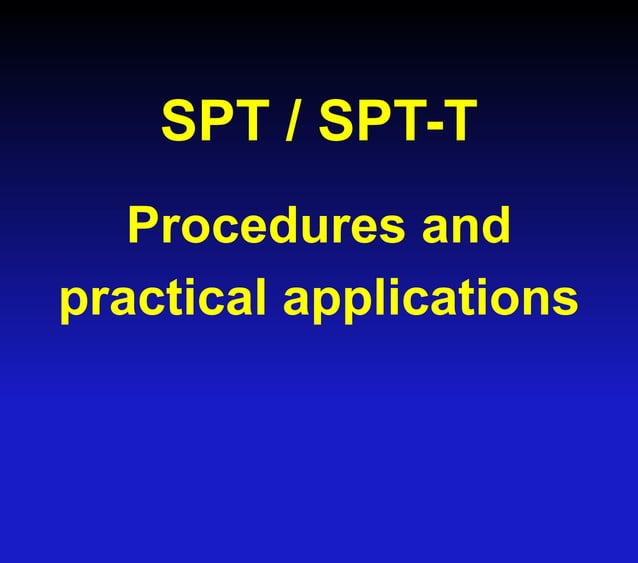 SPT / SPT-T

Procedures and practical applications